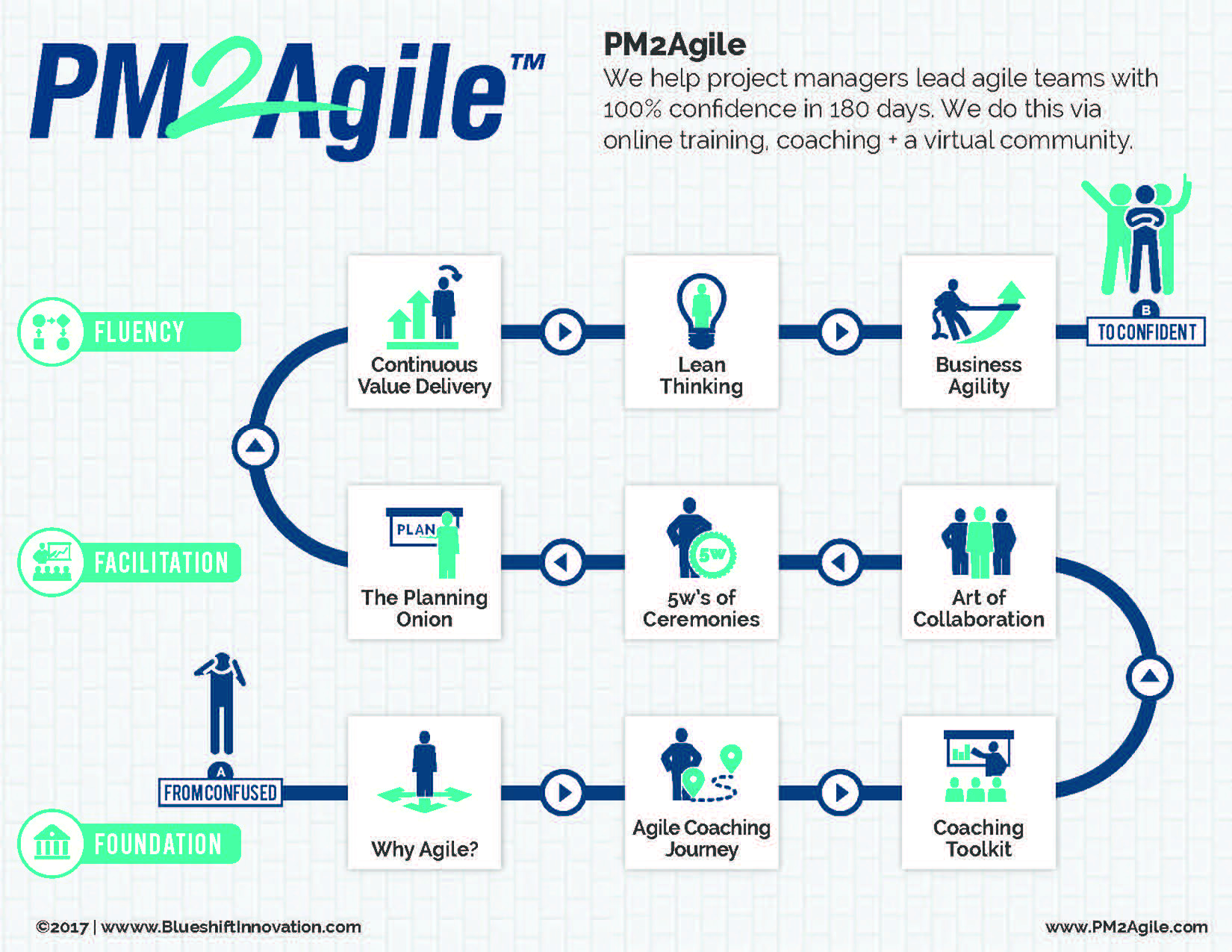 PM2Agile™

PM2Agile
We help project managers lead agile teams with 100% confidence in 180 days. We do this via online training, coaching + a virtual community.

FLUENCY

Continuous Value Delivery

Lean Thinking

Business Agility

B
TO CONFIDENT

FACILITATION

PLAN
The Planning Onion

5W
5w's of Ceremonies

Art of Collaboration

A
FROM CONFUSED

FOUNDATION

Why Agile?

Agile Coaching Journey

Coaching Toolkit

©2017 | wwww.BlueshiftInnovation.com

www.PM2Agile.com